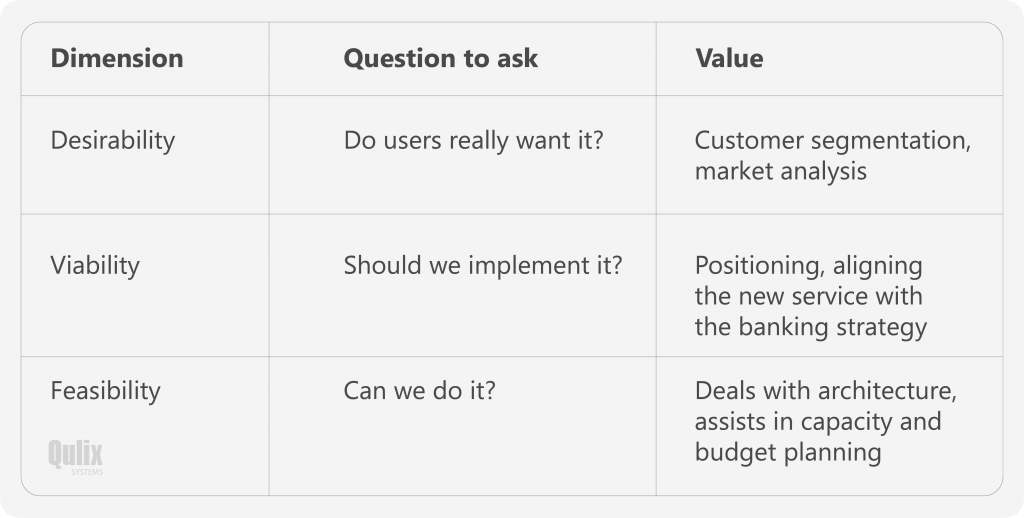 | Dimension | Question to ask | Value |
|---|---|---|
| Desirability | Do users really want it? | Customer segmentation, market analysis |
| Viability | Should we implement it? | Positioning, aligning the new service with the banking strategy |
| Feasibility | Can we do it? | Deals with architecture, assists in capacity and budget planning |

Qulix
SYSTEMS